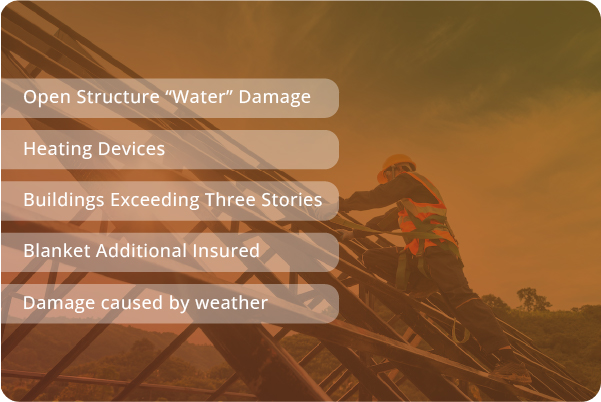 Open Structure “Water” Damage

Heating Devices

Buildings Exceeding Three Stories

Blanket Additional Insured

Damage caused by weather